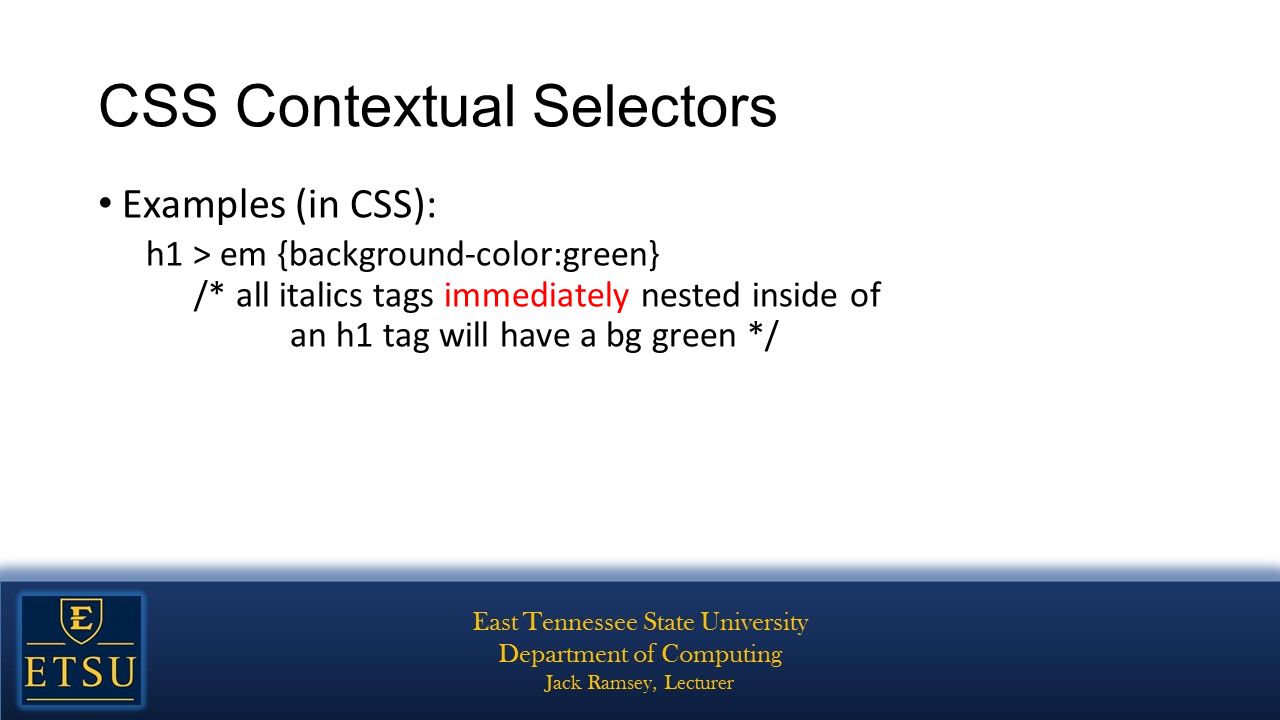 CSS Contextual Selectors

• Examples (in CSS):

h1 > em {background-color:green}
/* all italics tags immediately nested inside of an h1 tag will have a bg green */

E
ETSU

East Tennessee State University
Department of Computing
Jack Ramsey, Lecturer